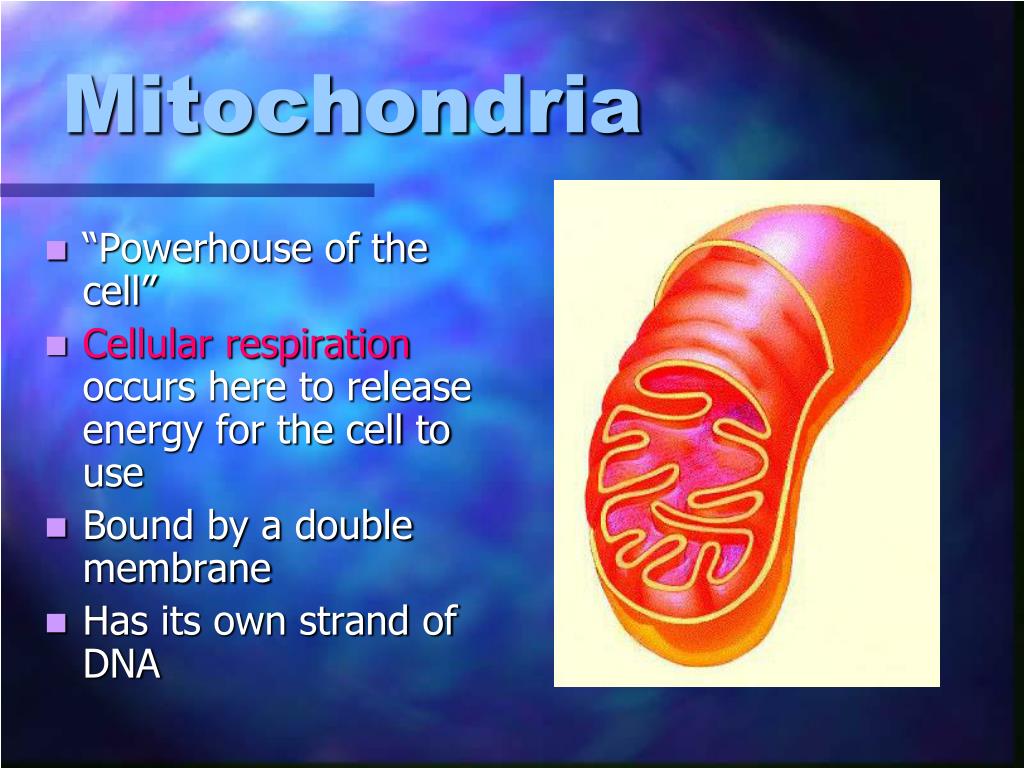 Mitochondria

- “Powerhouse of the cell”
- Cellular respiration occurs here to release energy for the cell to use
- Bound by a double membrane
- Has its own strand of DNA